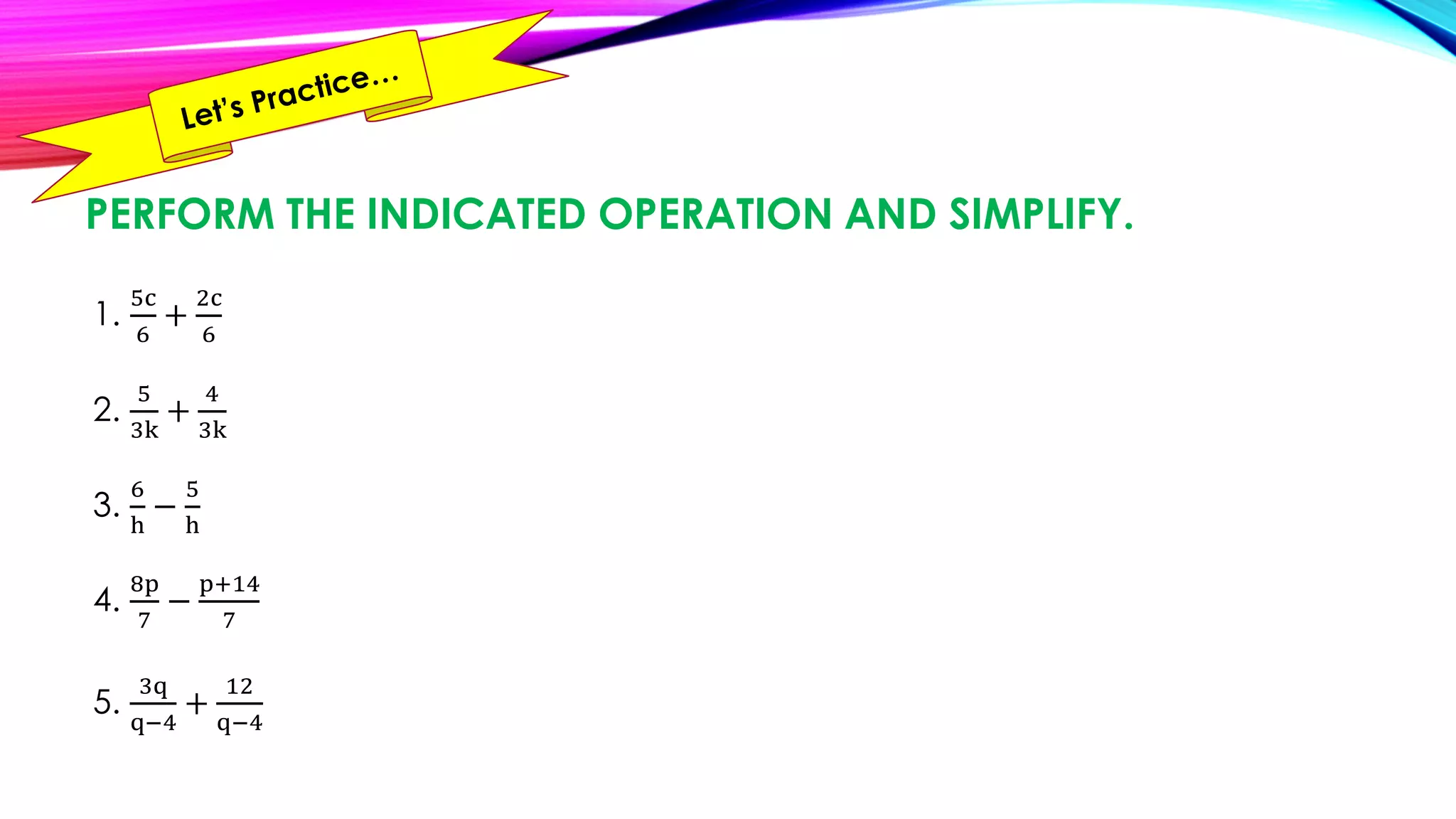 Let's Practice...

PERFORM THE INDICATED OPERATION AND SIMPLIFY.

1. $\frac{5c}{6} + \frac{2c}{6}$

2. $\frac{5}{3k} + \frac{4}{3k}$

3. $\frac{6}{h} - \frac{5}{h}$

4. $\frac{8p}{7} - \frac{p+14}{7}$

5. $\frac{3q}{q-4} + \frac{12}{q-4}$